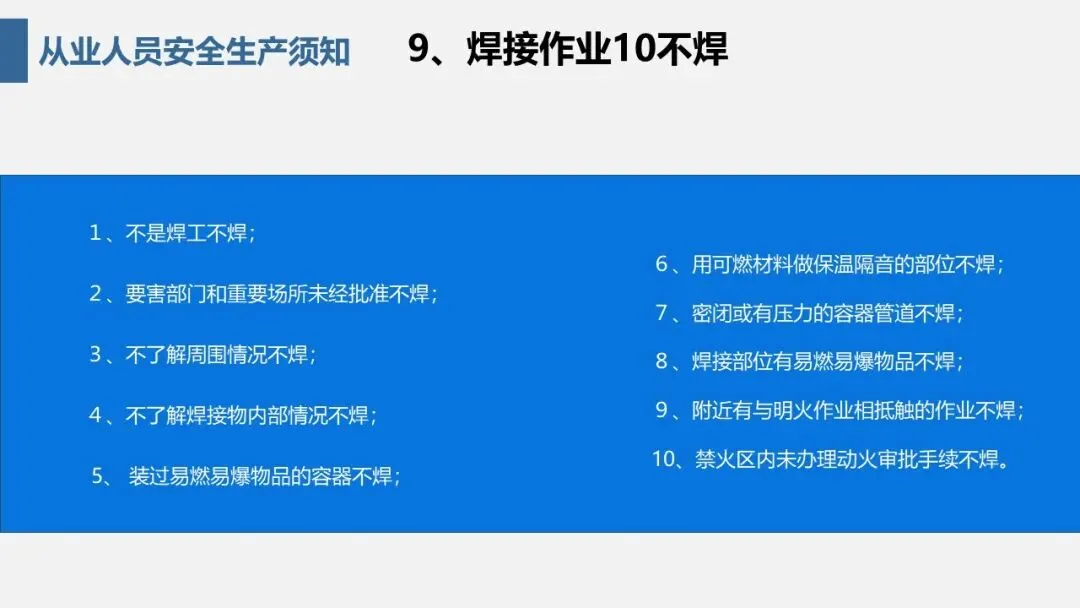 从业人员安全生产须知　　9、焊接作业10不焊

1、不是焊工不焊；

2、要害部门和重要场所未经批准不焊；

3、不了解周围情况不焊；

4、不了解焊接物内部情况不焊；

5、 装过易燃易爆物品的容器不焊；

6、用可燃材料做保温隔音的部位不焊；

7、密闭或有压力的容器管道不焊；

8、焊接部位有易燃易爆物品不焊；

9、附近有与明火作业相抵触的作业不焊；

10、禁火区内未办理动火审批手续不焊。